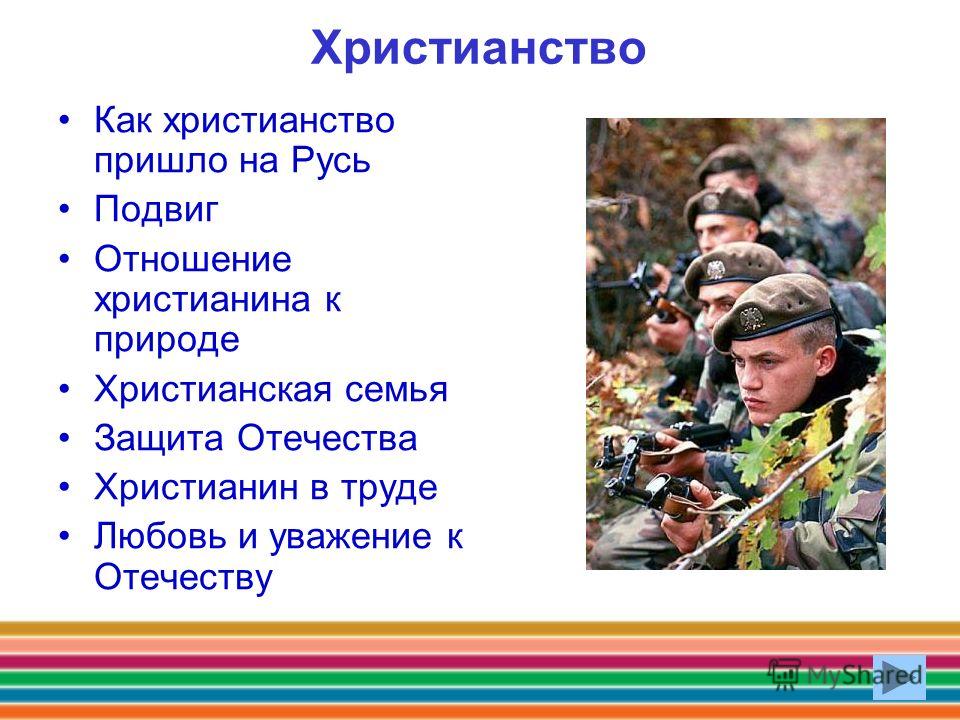 Христианство

• Как христианство пришло на Русь
• Подвиг
• Отношение христианина к природе
• Христианская семья
• Защита Отечества
• Христианин в труде
• Любовь и уважение к Отечеству

MyShared